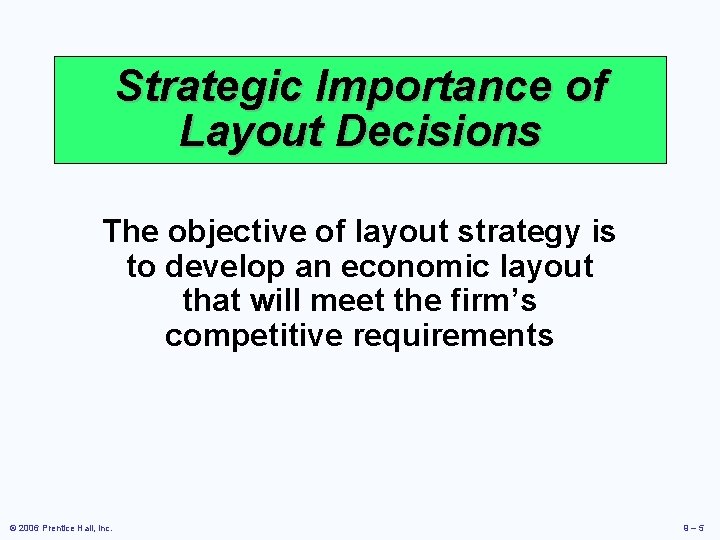 Strategic Importance of Layout Decisions

The objective of layout strategy is to develop an economic layout that will meet the firm's competitive requirements

© 2006 Prentice Hall, Inc.

9 – 5